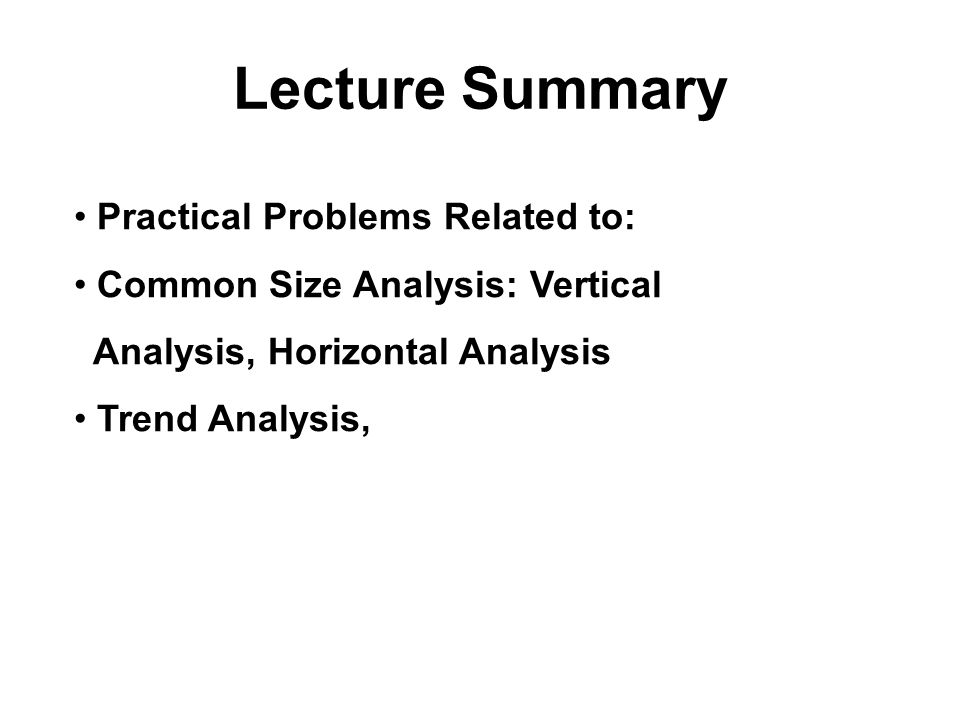 Lecture Summary

• Practical Problems Related to:

• Common Size Analysis: Vertical Analysis, Horizontal Analysis

• Trend Analysis,